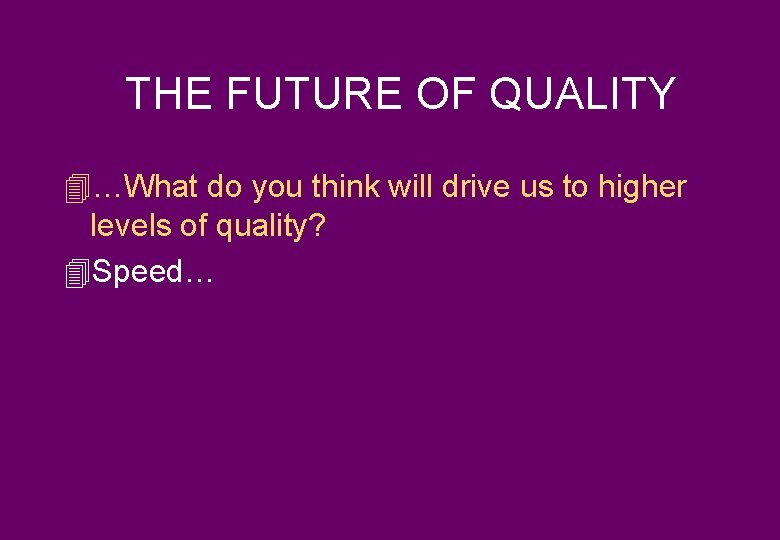 THE FUTURE OF QUALITY

…What do you think will drive us to higher levels of quality?

Speed…